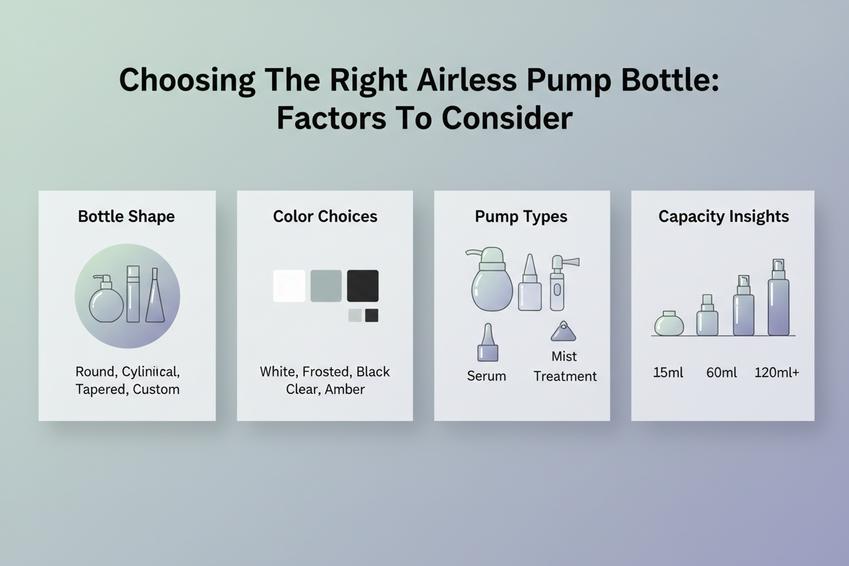 Choosing The Right Airless Pump Bottle: Factors To Consider

Bottle Shape

Round, Cyliniical, Tapered, Custom

Color Choices

White, Frosted, Black Clear, Amber

Pump Types

Serum

Mist Treatment

Capacity Insights

15ml 60ml 120ml+